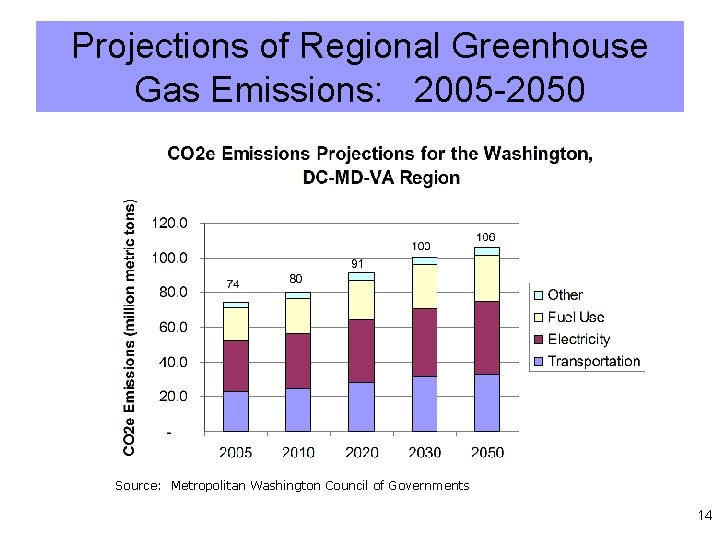 Projections of Regional Greenhouse Gas Emissions: 2005-2050

CO2e Emissions Projections for the Washington, DC-MD-VA Region

CO2e Emissions (million metric tons)

120.0
100.0
80.0
60.0
40.0
20.0
-

74
80
91
100
106

2005
2010
2020
2030
2050

Other
Fuel Use
Electricity
Transportation

Source: Metropolitan Washington Council of Governments

14